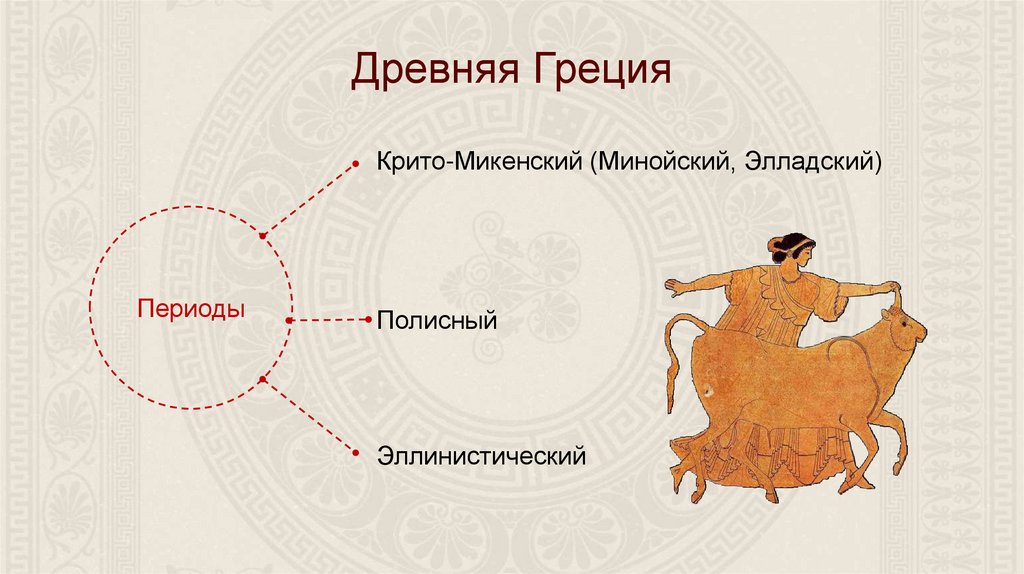 Древняя Греция

Периоды

Крито-Микенский (Минойский, Элладский)

Полисный

Эллинистический